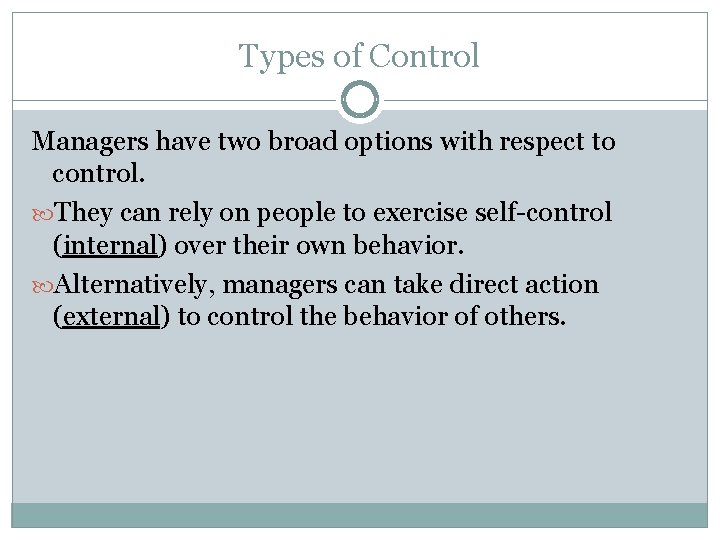 Types of Control

Managers have two broad options with respect to control.

They can rely on people to exercise self-control (internal) over their own behavior.

Alternatively, managers can take direct action (external) to control the behavior of others.